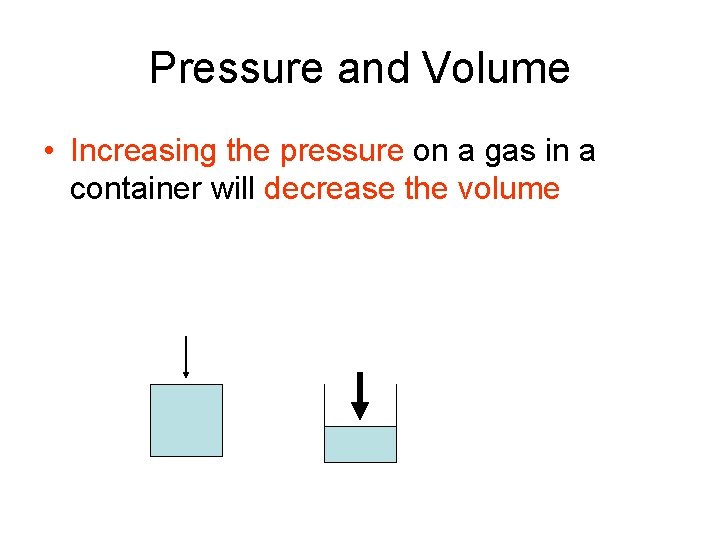 Pressure and Volume

• Increasing the pressure on a gas in a container will decrease the volume